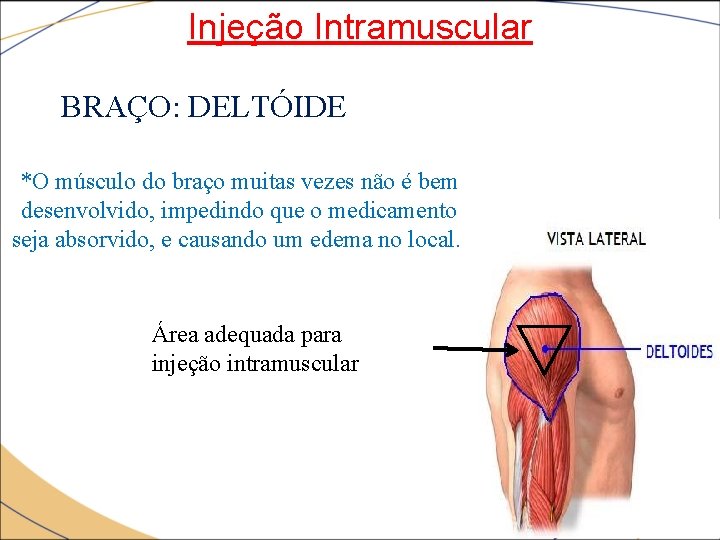 Injeção Intramuscular

BRAÇO: DELTÓIDE

*O músculo do braço muitas vezes não é bem desenvolvido, impedindo que o medicamento seja absorvido, e causando um edema no local.

VISTA LATERAL

Área adequada para injeção intramuscular

DELTOIDES